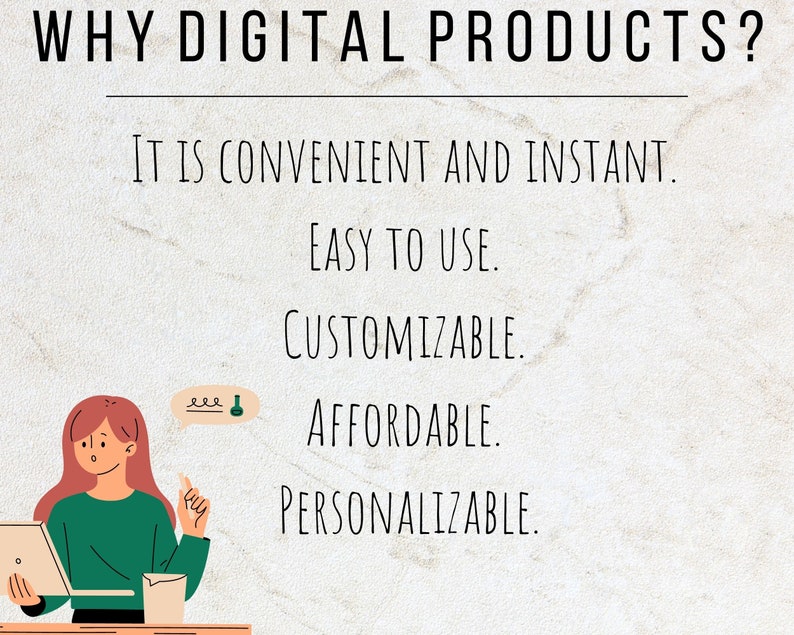 WHY DIGITAL PRODUCTS?

It is convenient and instant.

Easy to use.

Customizable.

Affordable.

Personalizable.